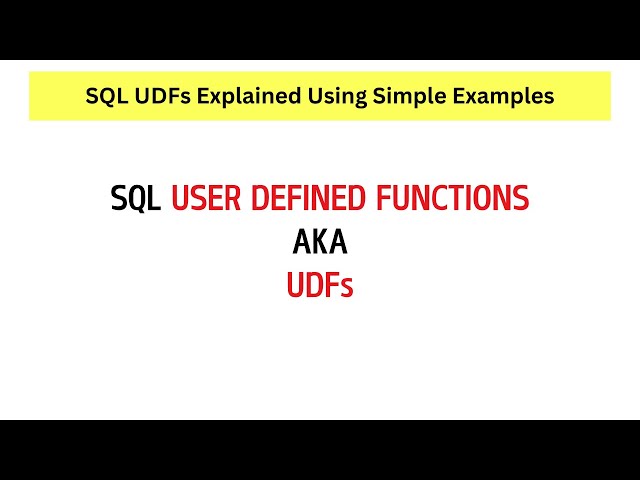 SQL UDFs Explained Using Simple Examples

SQL USER DEFINED FUNCTIONS
AKA
UDFs